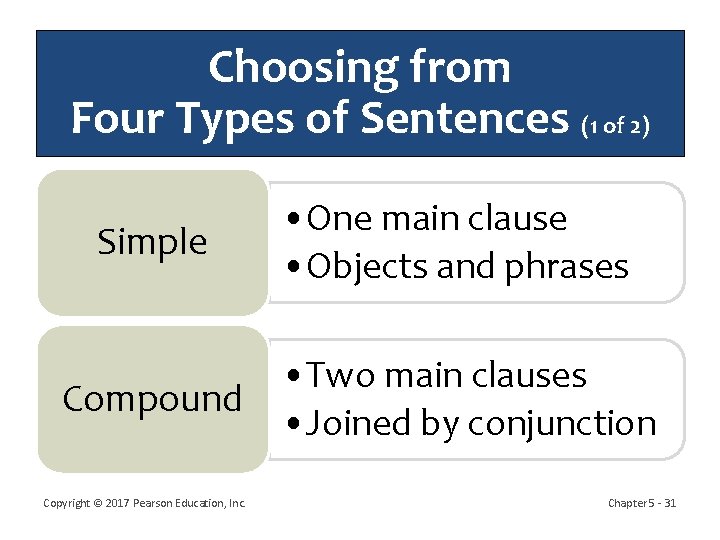 Choosing from Four Types of Sentences (1 of 2)

Simple

• One main clause
• Objects and phrases

Compound

• Two main clauses
• Joined by conjunction

Copyright © 2017 Pearson Education, Inc.

Chapter 5 - 31